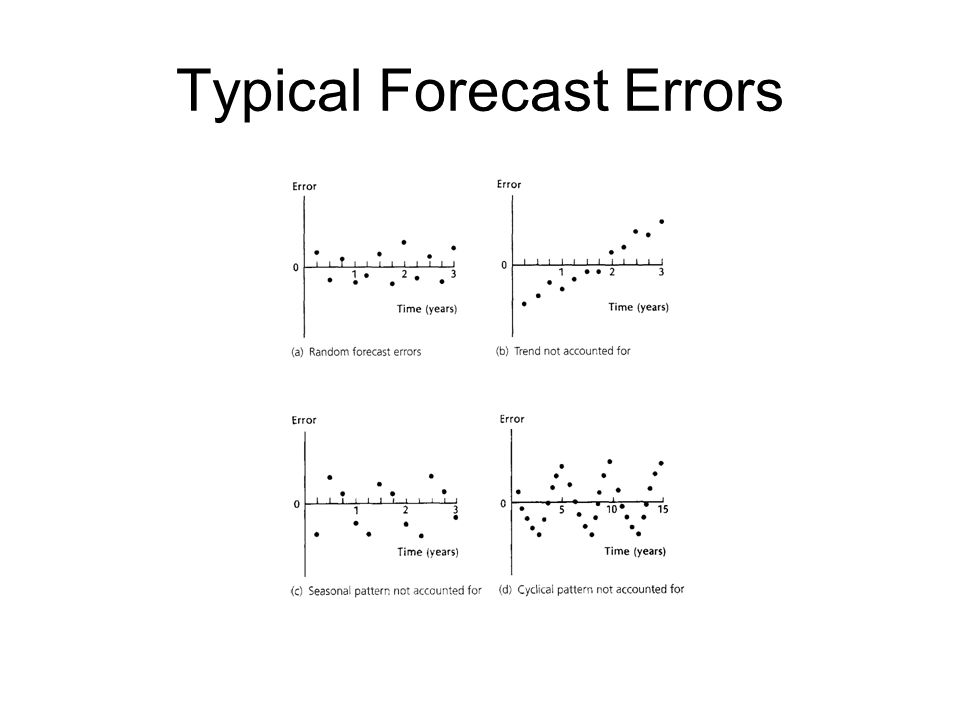 Typical Forecast Errors

Error
0
1
2
3
Time (years)
(a) Random forecast errors

Error
0
1
2
3
Time (years)
(b) Trend not accounted for

Error
0
1
2
3
Time (years)
(c) Seasonal pattern not accounted for

Error
0
5
10
15
Time (years)
(d) Cyclical pattern not accounted for